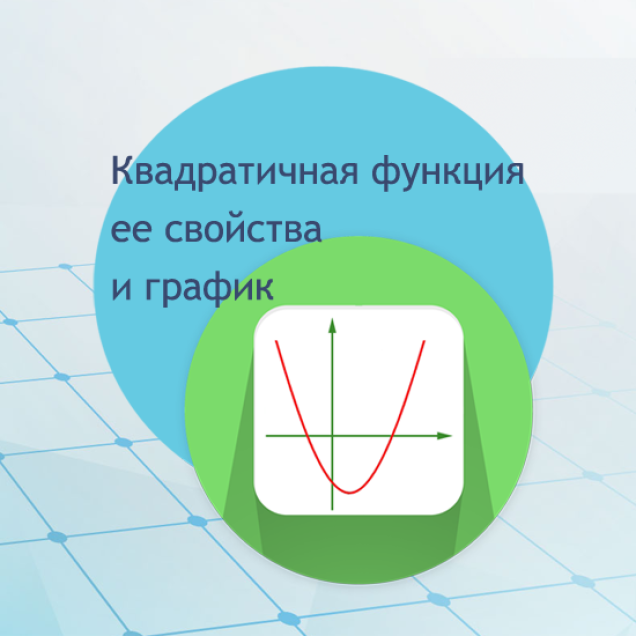 Квадратичная функция
ее свойства
и график